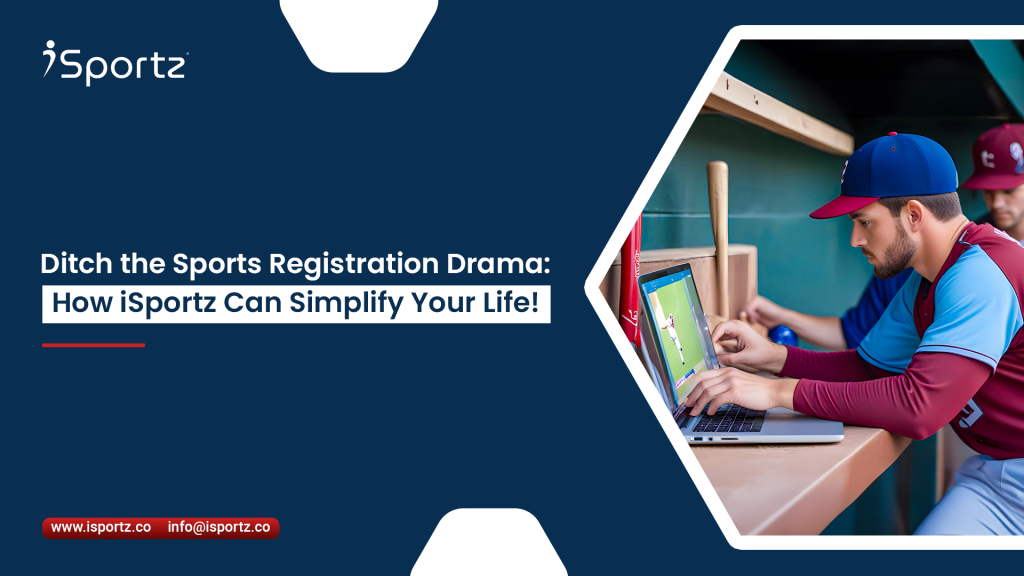 iSportz

Ditch the Sports Registration Drama:
How iSportz Can Simplify Your Life!

www.isportz.co info@isportz.co